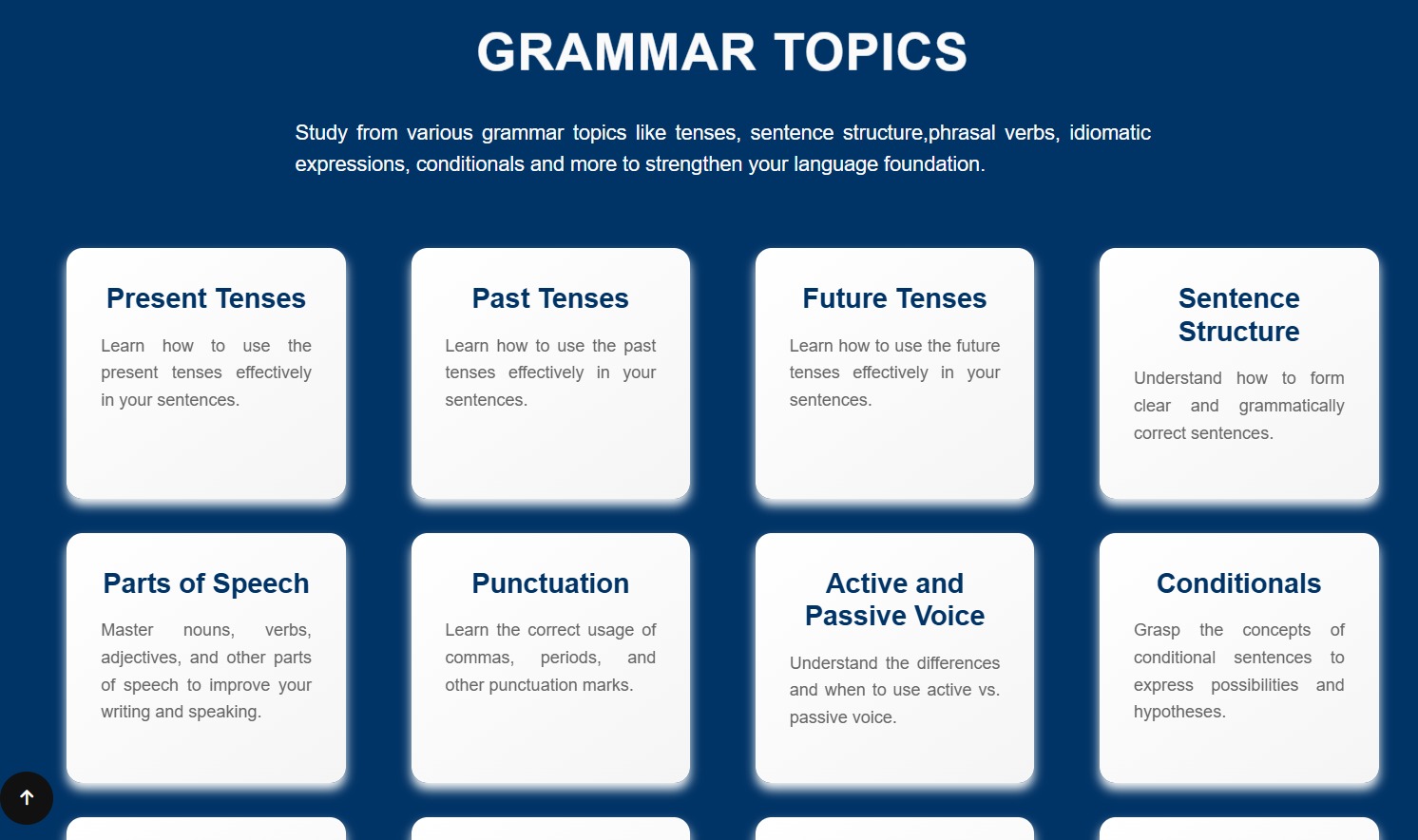 GRAMMAR TOPICS

Study from various grammar topics like tenses, sentence structure,phrasal verbs, idiomatic expressions, conditionals and more to strengthen your language foundation.

Present Tenses

Learn how to use the present tenses effectively in your sentences.

Past Tenses

Learn how to use the past tenses effectively in your sentences.

Future Tenses

Learn how to use the future tenses effectively in your sentences.

Sentence Structure

Understand how to form clear and grammatically correct sentences.

Parts of Speech

Master nouns, verbs, adjectives, and other parts of speech to improve your writing and speaking.

Punctuation

Learn the correct usage of commas, periods, and other punctuation marks.

Active and Passive Voice

Understand the differences and when to use active vs. passive voice.

Conditionals

Grasp the concepts of conditional sentences to express possibilities and hypotheses.